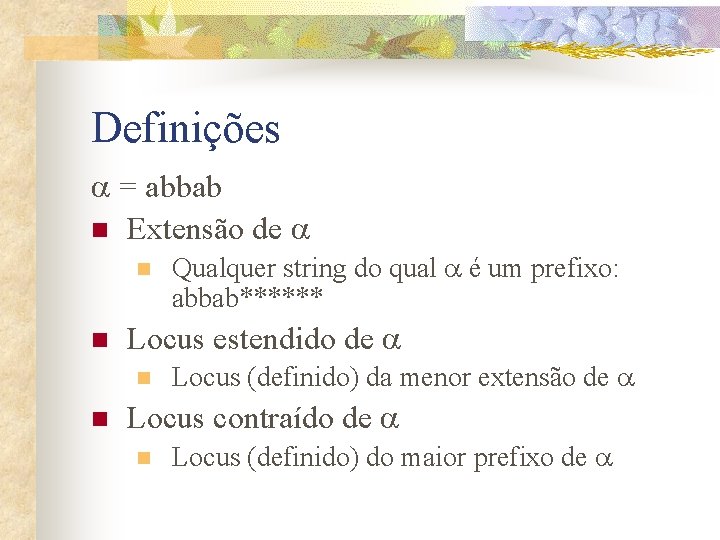 Definições

$\alpha$ = abbab

Extensão de $\alpha$

Qualquer string do qual $\alpha$ é um prefixo: abbab******

Locus estendido de $\alpha$

Locus (definido) da menor extensão de $\alpha$

Locus contraído de $\alpha$

Locus (definido) do maior prefixo de $\alpha$